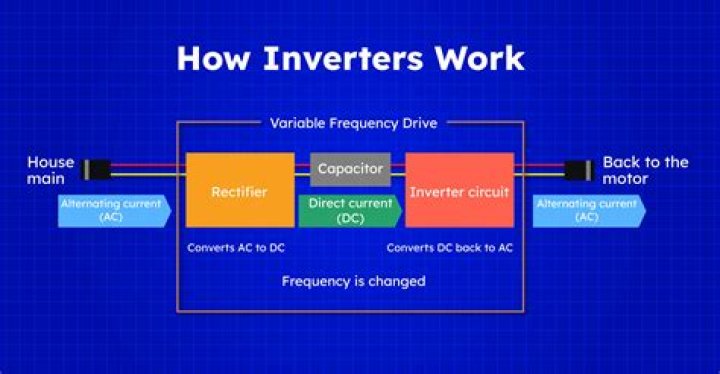 How Inverters Work

Variable Frequency Drive

House main

Alternating current (AC)

Rectifier

Capacitor

Direct current (DC)

Inverter circuit

Back to the motor

Alternating current (AC)

Converts AC to DC

Converts DC back to AC

Frequency is changed